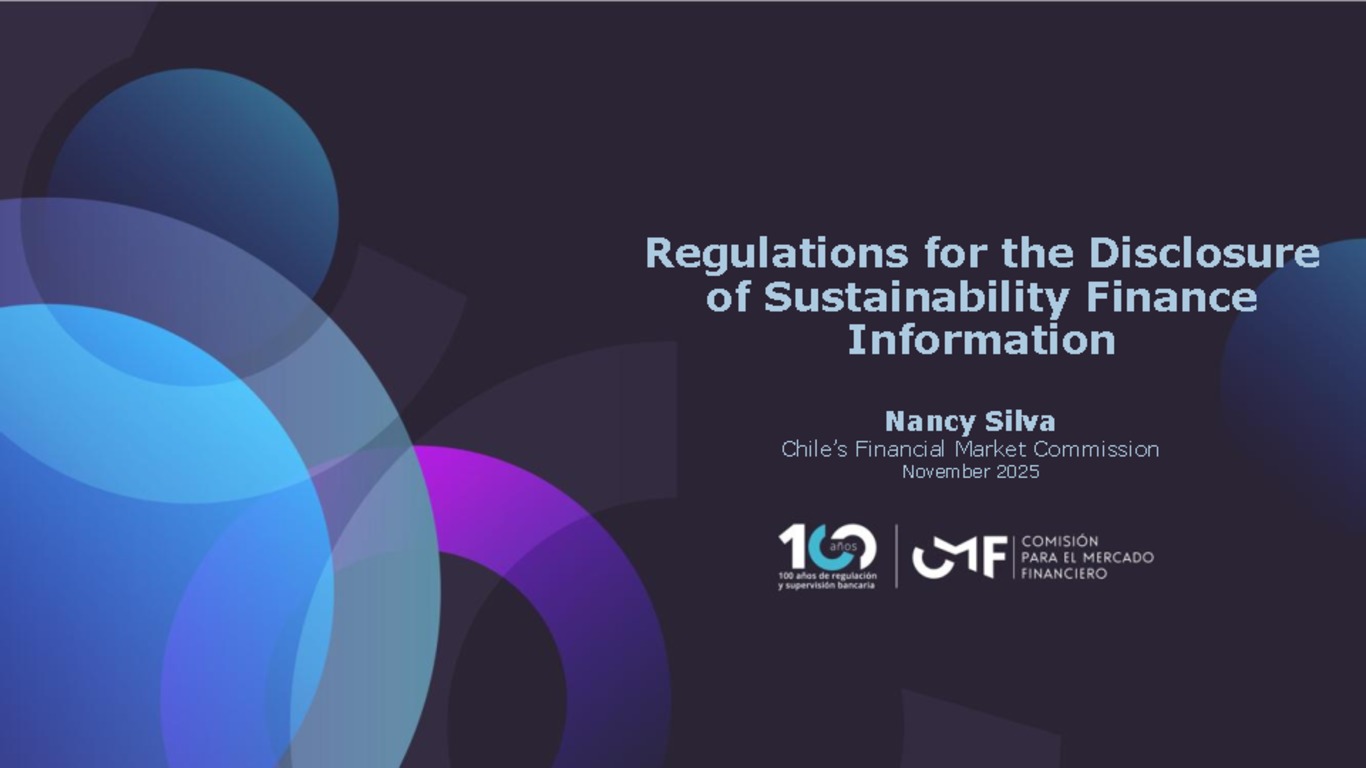 Regulations for the Disclosure of Sustainability Finance Information

Nancy Silva
Chile's Financial Market Commission
November 2025

100 años
100 años de regulación y supervisión bancaria

CMF
COMISIÓN PARA EL MERCADO FINANCIERO